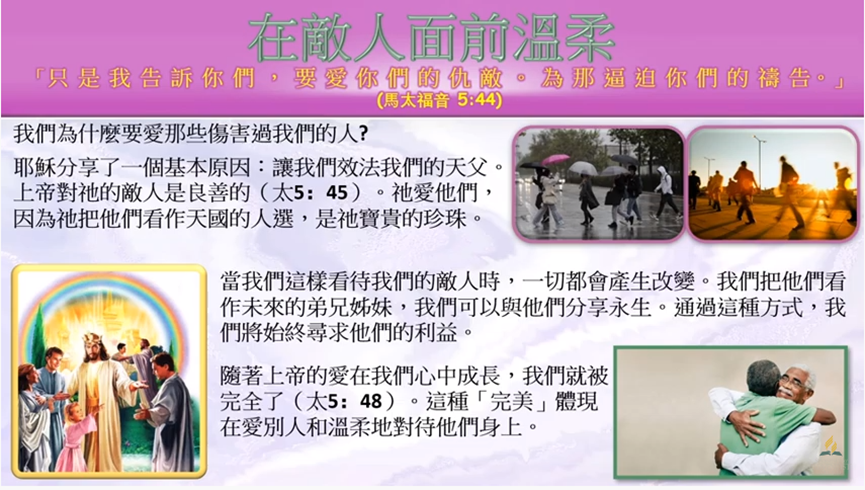 在敵人面前溫柔

「只是我告訴你們，要愛你們的仇敵。為那逼迫你們的禱告。」
(馬太福音 5:44)

我們為什麼要愛那些傷害過我們的人?

耶穌分享了一個基本原因：讓我們效法我們的天父。上帝對祂的敵人是良善的（太5：45）。祂愛他們，因為祂把他們看作天國的人選，是祂寶貴的珍珠。

當我們這樣看待我們的敵人時，一切都會產生改變。我們把他們看作未來的弟兄姊妹，我們可以與他們分享永生。通過這種方式，我們將始終尋求他們的利益。

隨著上帝的愛在我們心中成長，我們就被完全了（太5：48）。這種「完美」體現在愛別人和溫柔地對待他們身上。